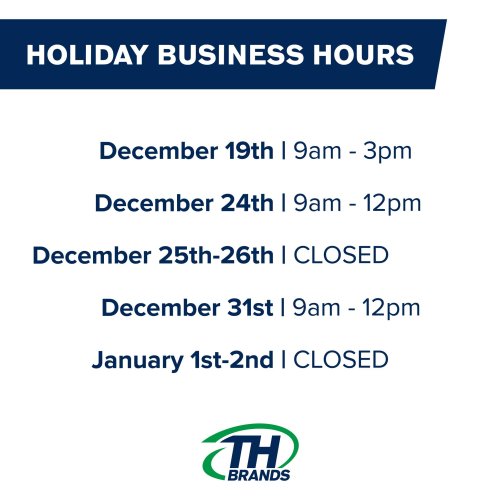 HOLIDAY BUSINESS HOURS

December 19th | 9am - 3pm

December 24th | 9am - 12pm

December 25th-26th | CLOSED

December 31st | 9am - 12pm

January 1st-2nd | CLOSED

TH
BRANDS